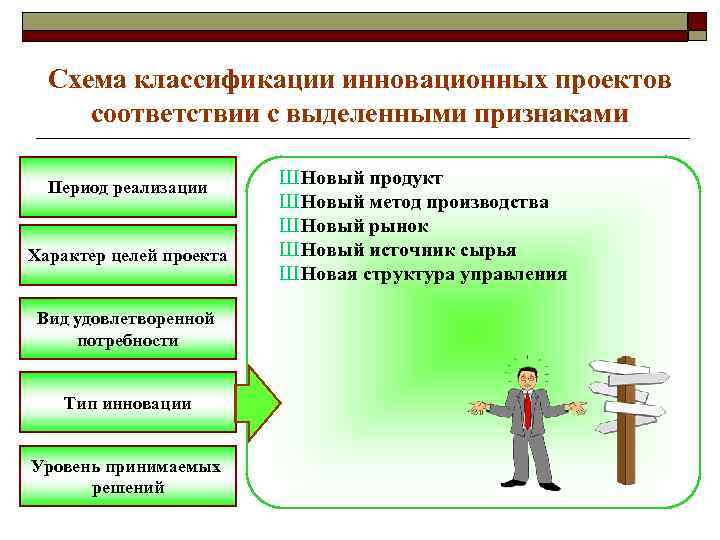 Схема классификации инновационных проектов соответствии с выделенными признаками

Период реализации

Характер целей проекта

Вид удовлетворенной потребности

Тип инновации

Уровень принимаемых решений

ШНовый продукт
ШНовый метод производства
ШНовый рынок
ШНовый источник сырья
ШНовая структура управления